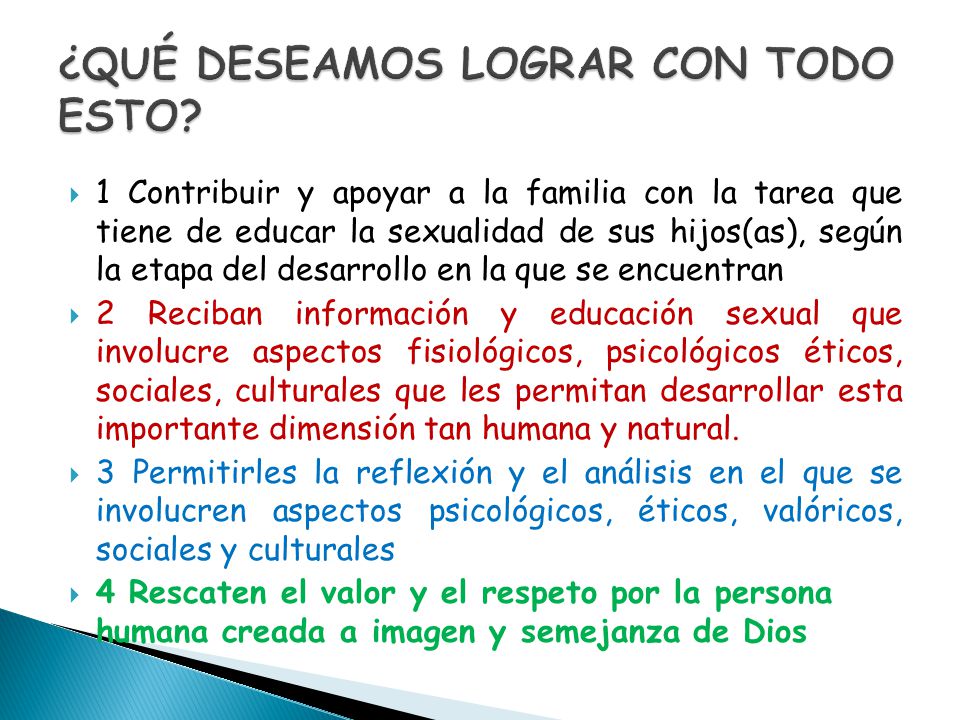 ¿QUÉ DESEAMOS LOGRAR CON TODO ESTO?

1 Contribuir y apoyar a la familia con la tarea que tiene de educar la sexualidad de sus hijos(as), según la etapa del desarrollo en la que se encuentran

2 Reciban información y educación sexual que involucre aspectos fisiológicos, psicológicos éticos, sociales, culturales que les permitan desarrollar esta importante dimensión tan humana y natural.

3 Permitirles la reflexión y el análisis en el que se involucren aspectos psicológicos, éticos, valóricos, sociales y culturales

4 Rescaten el valor y el respeto por la persona humana creada a imagen y semejanza de Dios